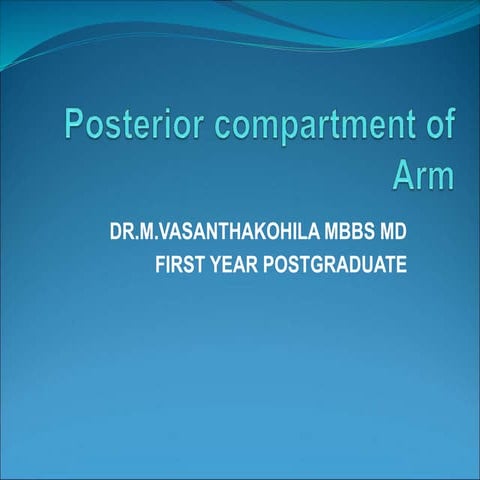 Posterior compartment of Arm

DR.M.VASANTHAKOHILA MBBS MD
FIRST YEAR POSTGRADUATE